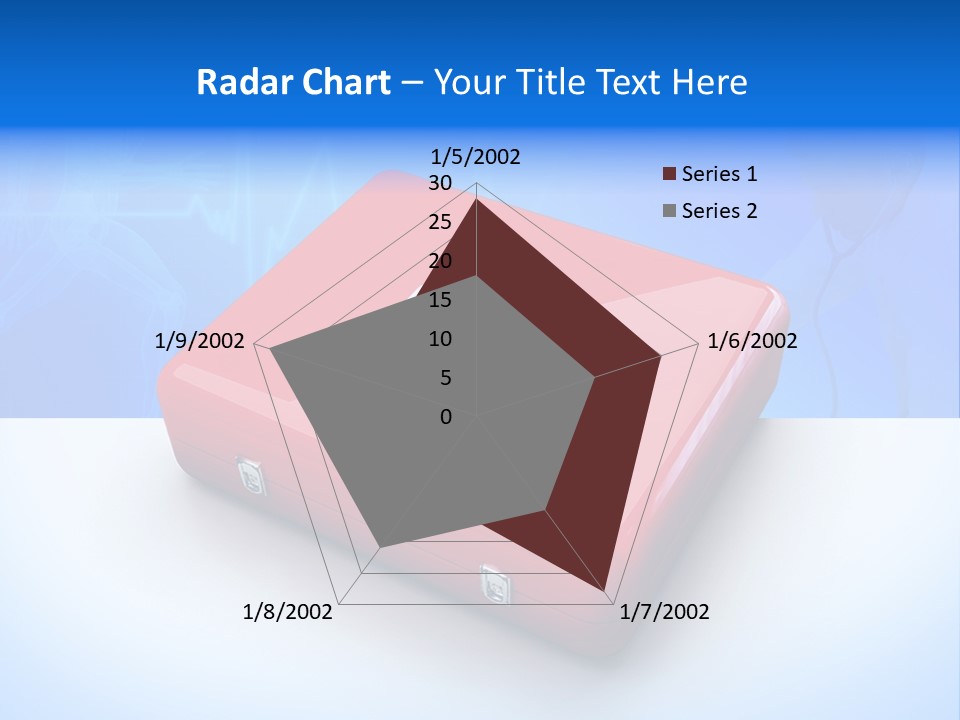 Radar Chart – Your Title Text Here

1/5/2002
30
25
20
15
10
5
0

Series 1
Series 2

1/6/2002
1/7/2002
1/8/2002
1/9/2002